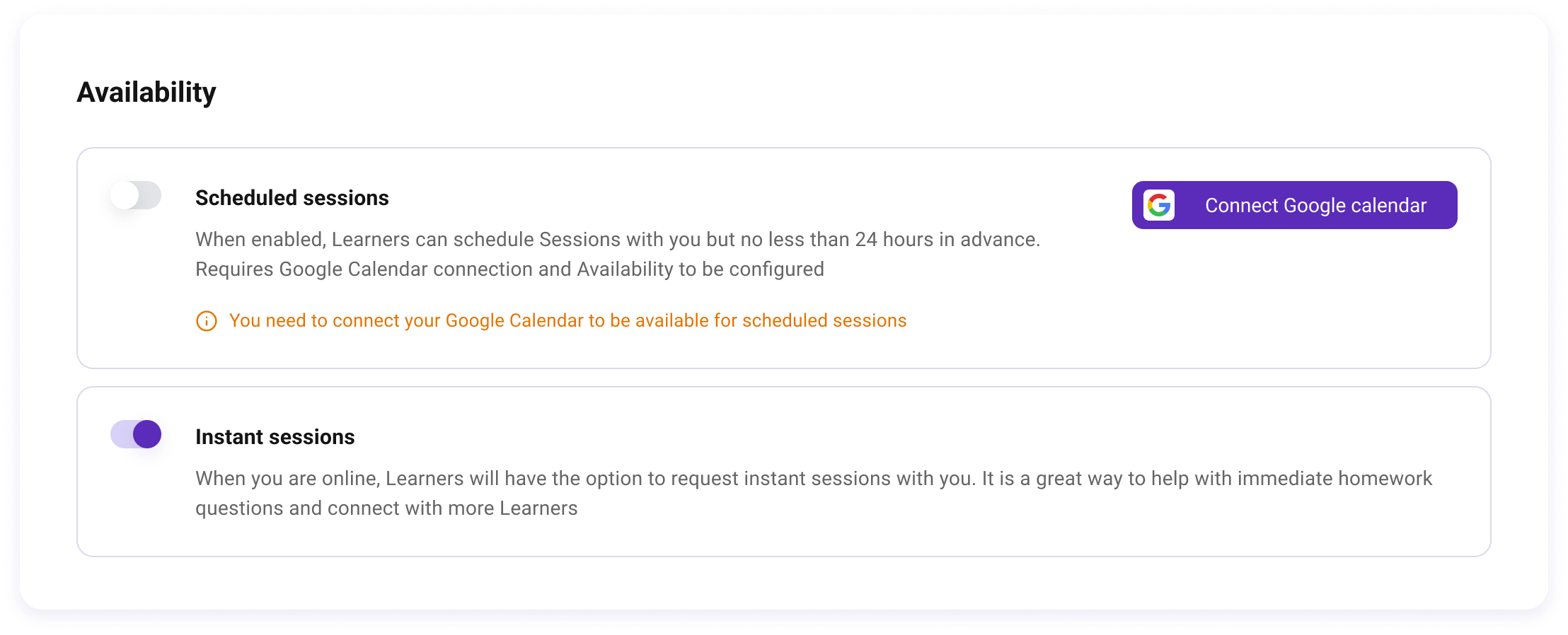 Availability

Scheduled sessions

Connect Google calendar

When enabled, Learners can schedule Sessions with you but no less than 24 hours in advance. Requires Google Calendar connection and Availability to be configured

You need to connect your Google Calendar to be available for scheduled sessions

Instant sessions

When you are online, Learners will have the option to request instant sessions with you. It is a great way to help with immediate homework questions and connect with more Learners